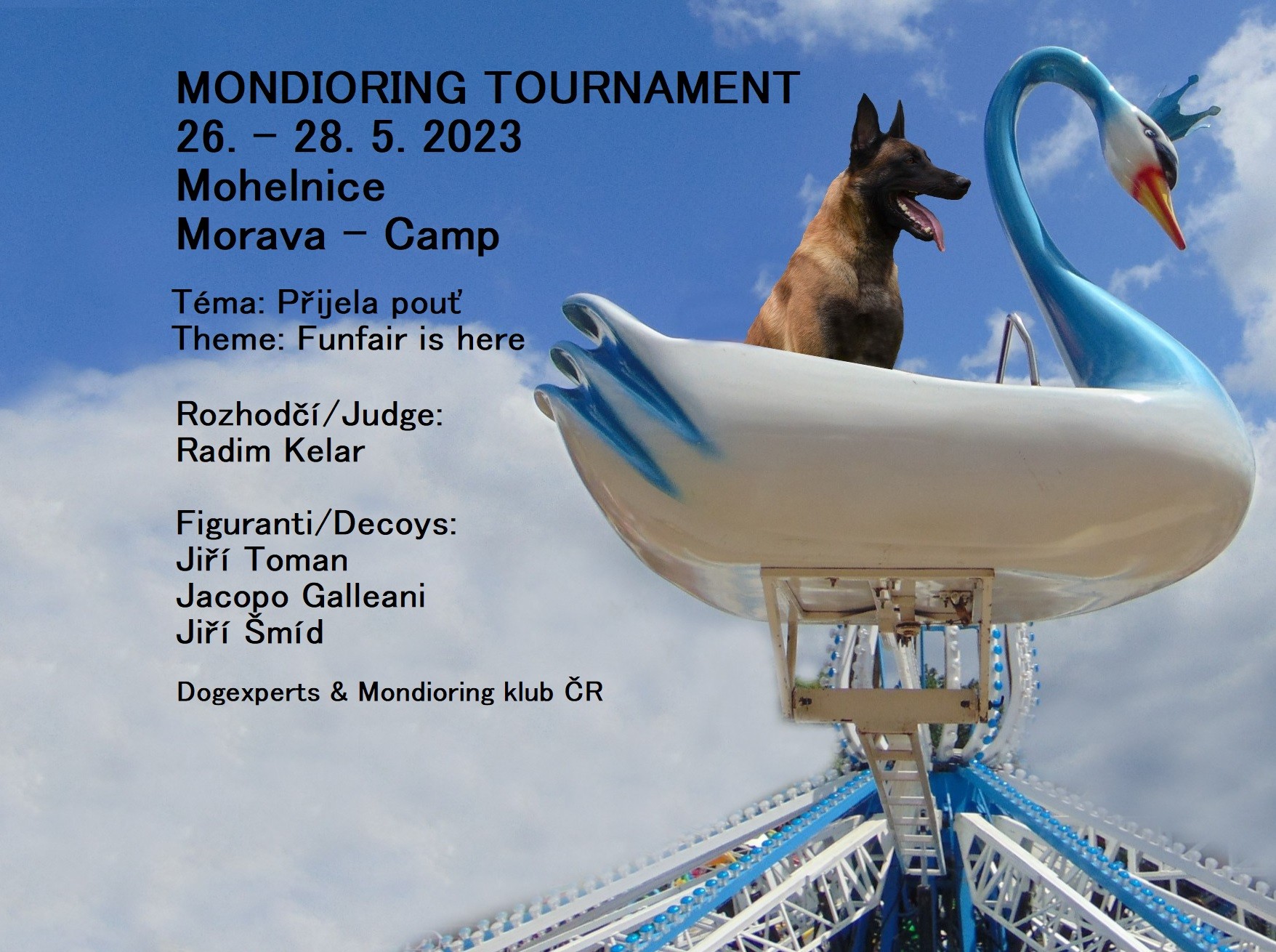 MONDIORING TOURNAMENT
26. – 28. 5. 2023
Mohelnice
Morava – Camp

Téma: Přijela pouť
Theme: Funfair is here

Rozhodčí/Judge:
Radim Kelar

Figuranti/Decoys:
Jiří Toman
Jacopo Galleani
Jiří Šmíd

Dogexperts & Mondioring klub ČR